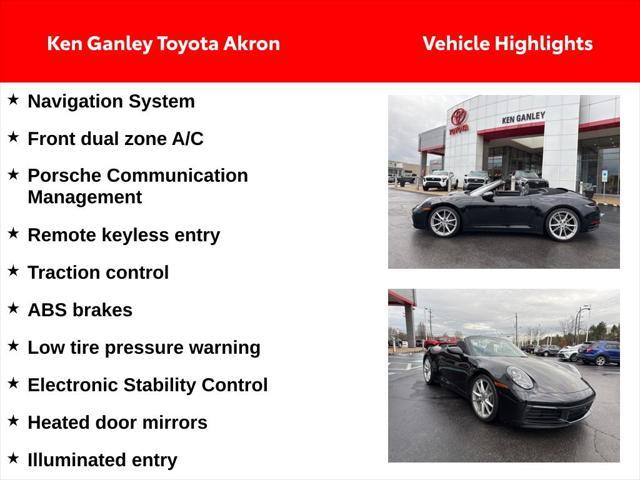 Ken Ganley Toyota Akron

Vehicle Highlights

★ Navigation System

★ Front dual zone A/C

★ Porsche Communication Management

★ Remote keyless entry

★ Traction control

★ ABS brakes

★ Low tire pressure warning

★ Electronic Stability Control

★ Heated door mirrors

★ Illuminated entry

TOYOTA

KEN GANLEY